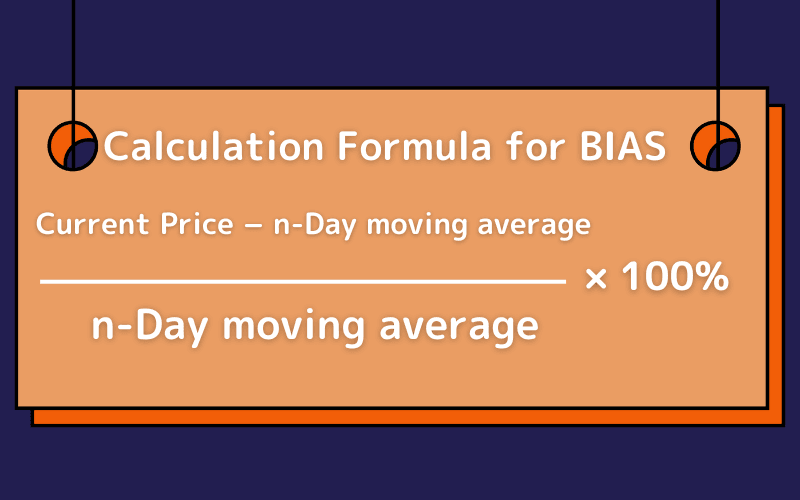 Calculation Formula for BIAS

$\frac{\text{Current Price} - \text{n-Day moving average}}{\text{n-Day moving average}} \times 100\%$